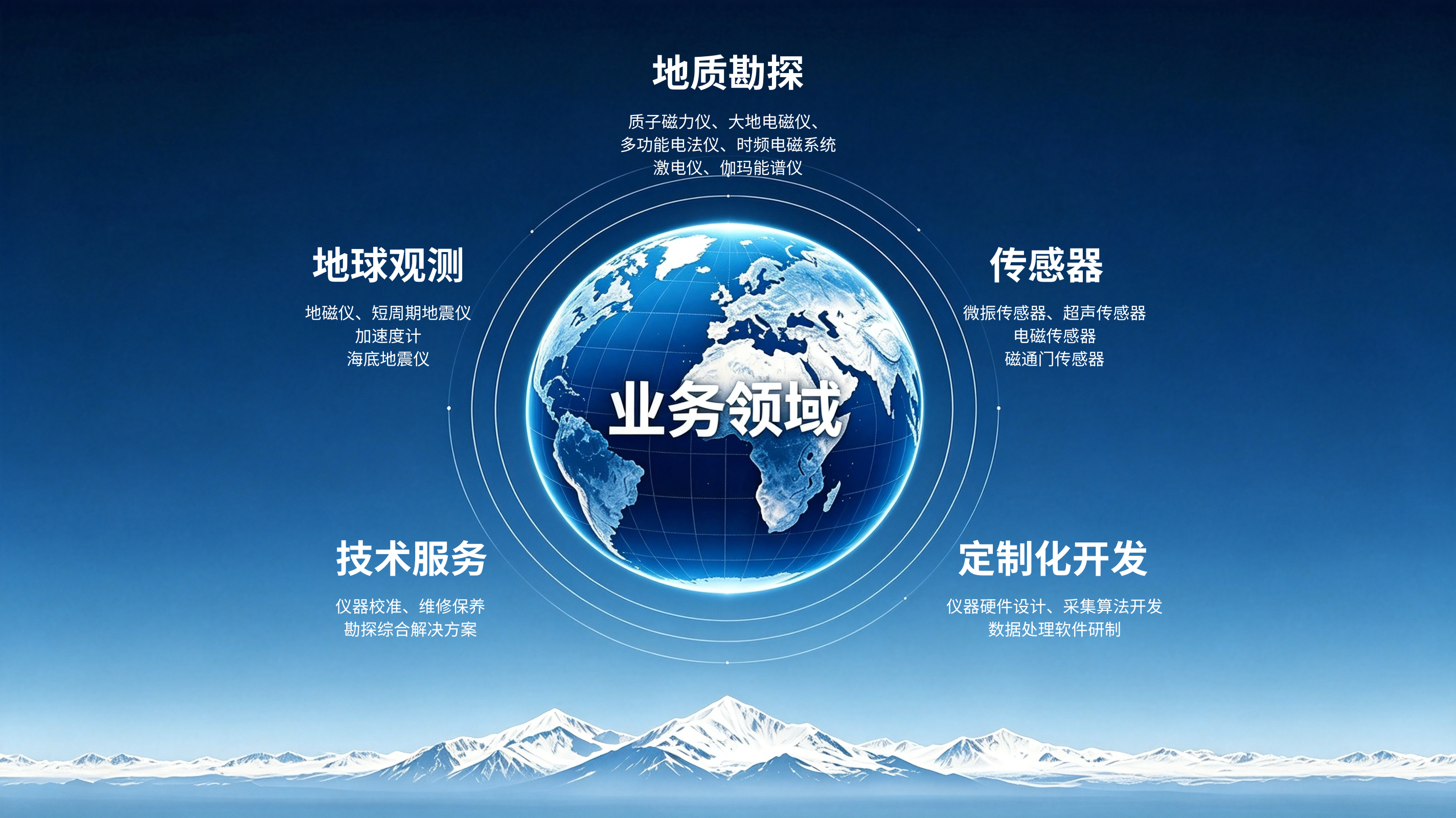 地质勘探

质子磁力仪、大地电磁仪、
多功能电法仪、时频电磁系统
激电仪、伽玛能谱仪

地球观测

地磁仪、短周期地震仪
加速度计
海底地震仪

传感器

微振传感器、超声传感器
电磁传感器
磁通门传感器

业务领域

技术服务

仪器校准、维修保养
勘探综合解决方案

定制化开发

仪器硬件设计、采集算法开发
数据处理软件研制